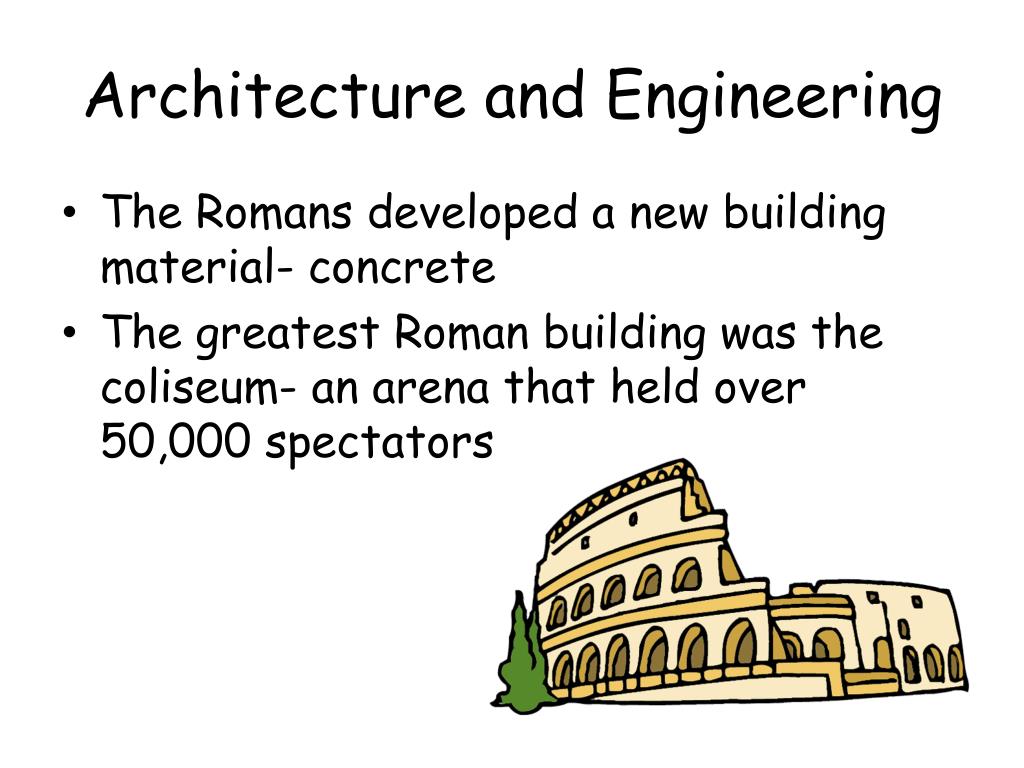 Architecture and Engineering

• The Romans developed a new building material- concrete
• The greatest Roman building was the coliseum- an arena that held over 50,000 spectators